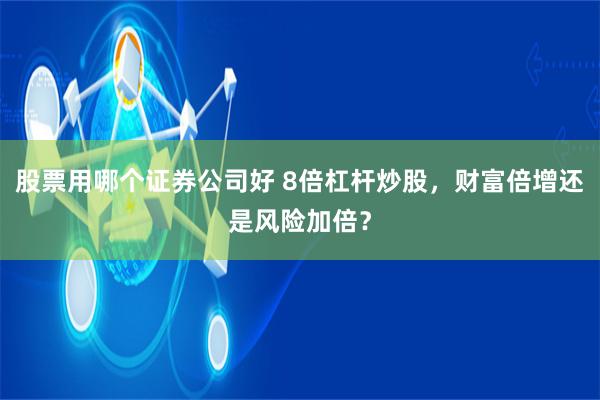 股票用哪个证券公司好 8倍杠杆炒股，财富倍增还是风险加倍？